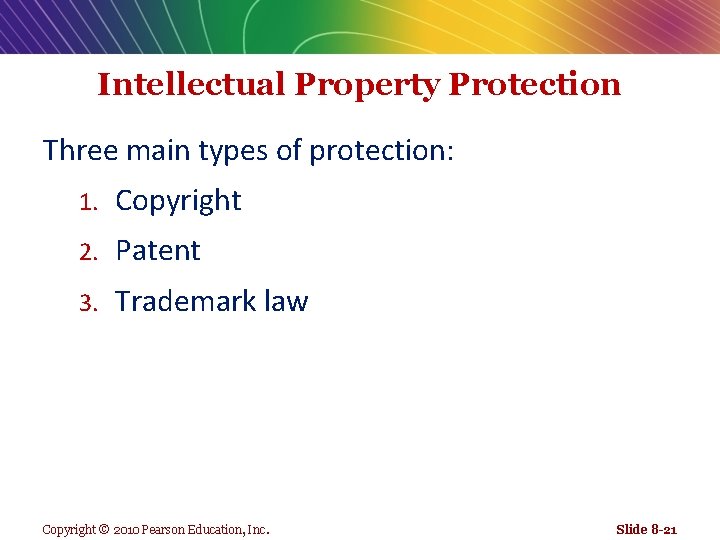 Intellectual Property Protection

Three main types of protection:

1. Copyright
2. Patent
3. Trademark law

Copyright © 2010 Pearson Education, Inc.

Slide 8-21